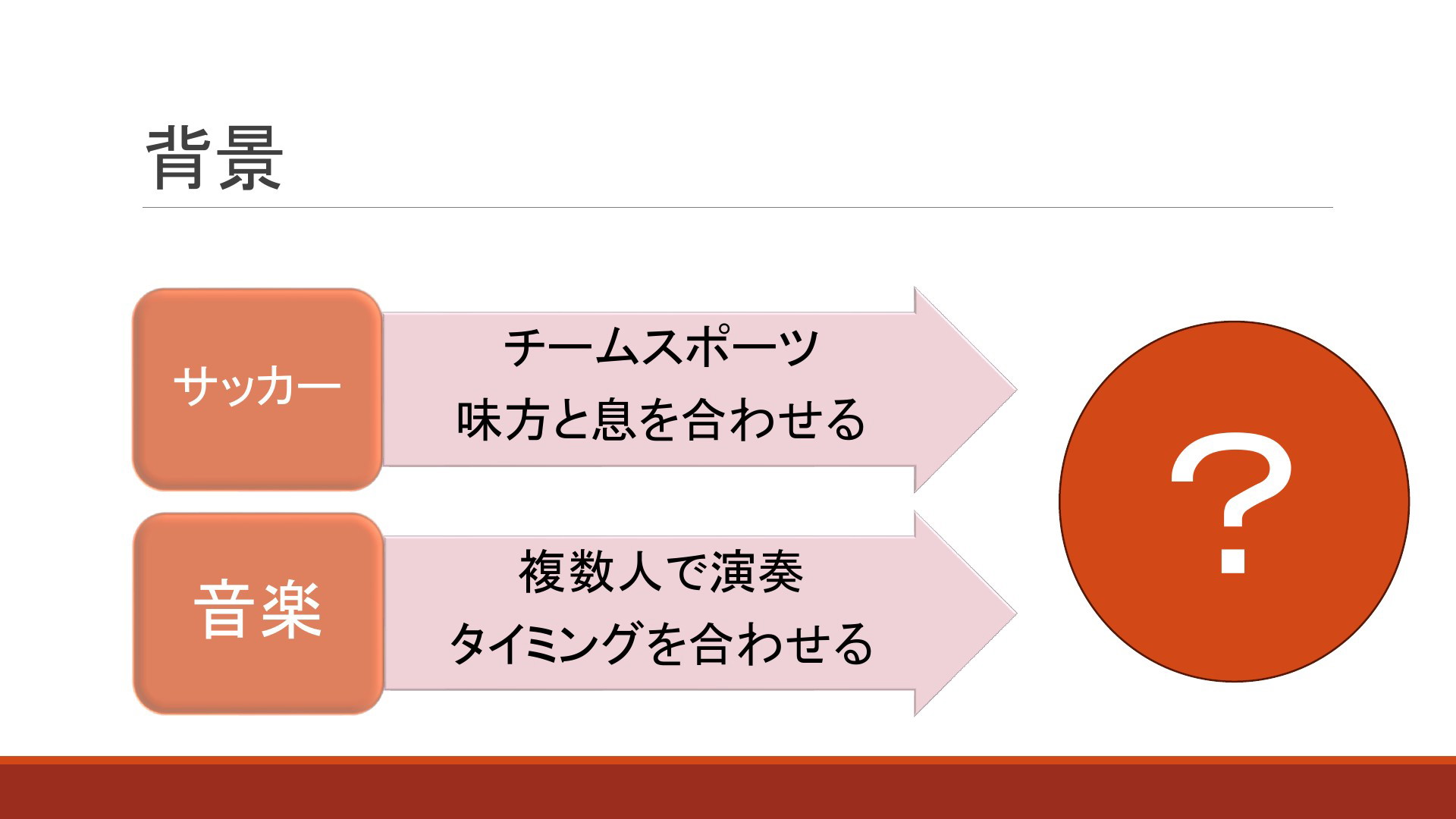 背景

サッカー

チームスポーツ
味方と息を合わせる

音楽

複数人で演奏
タイミングを合わせる

？